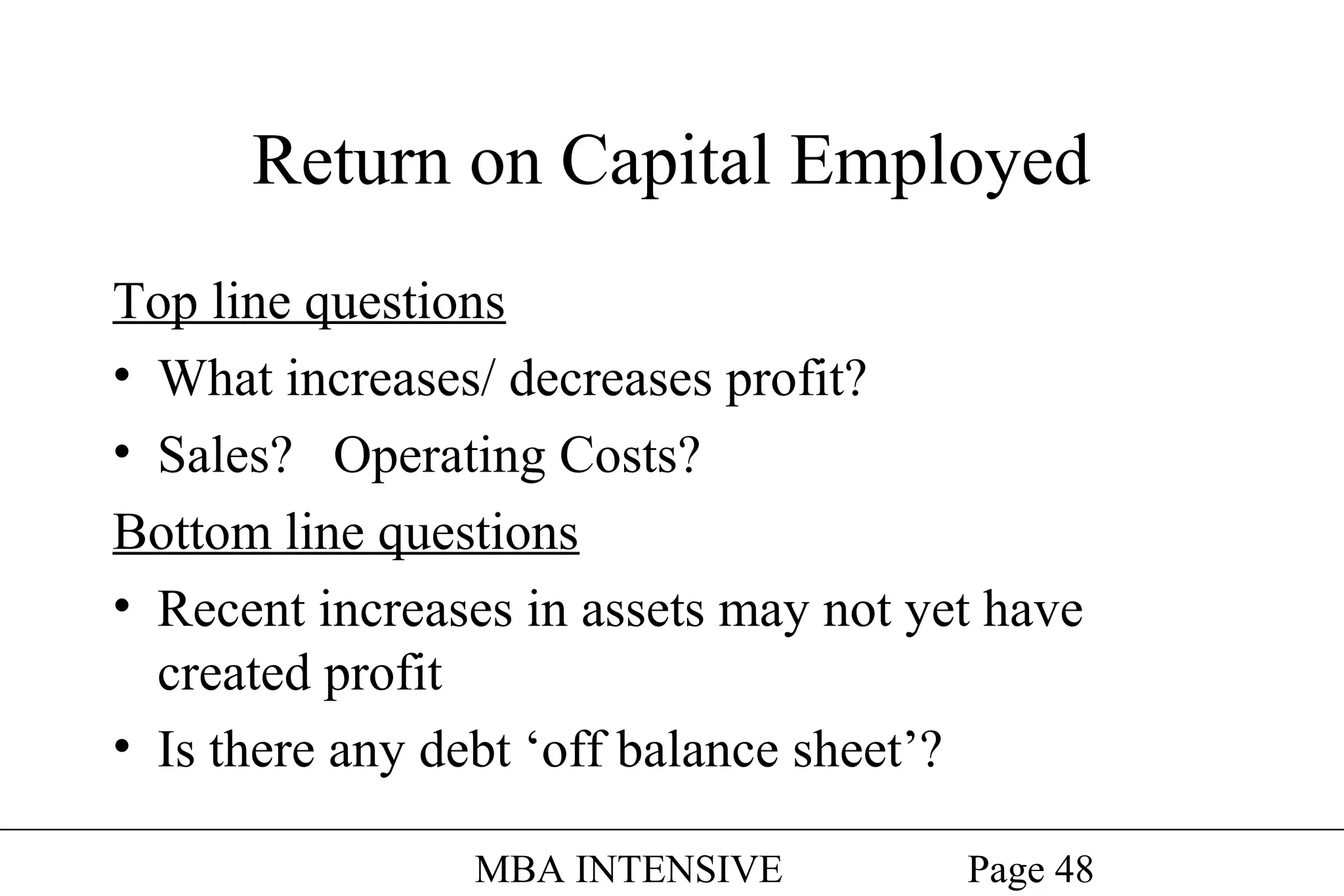 Return on Capital Employed

Top line questions

• What increases/ decreases profit?
• Sales? Operating Costs?

Bottom line questions

• Recent increases in assets may not yet have created profit
• Is there any debt ‘off balance sheet’?

MBA INTENSIVE Page 48